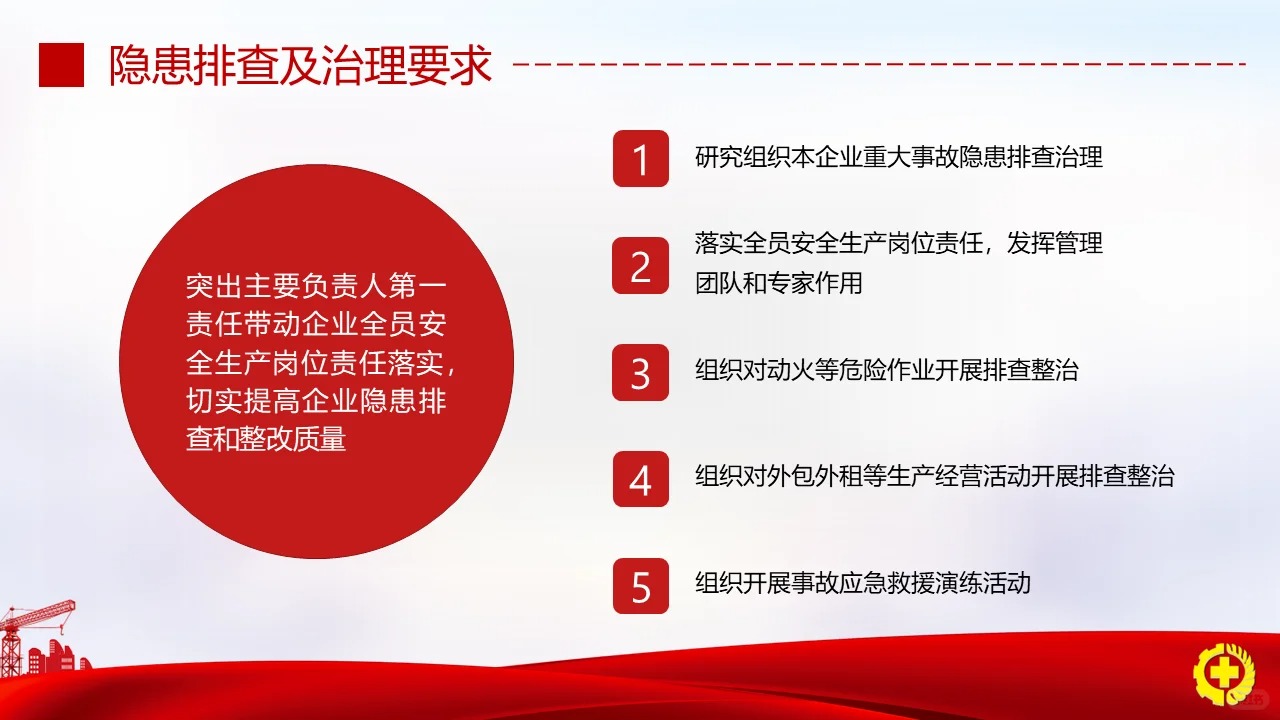 隐患排查及治理要求

突出主要负责人第一责任带动企业全员安全生产岗位责任落实，切实提高企业隐患排查和整改质量

1 研究组织本企业重大事故隐患排查治理

2 落实全员安全生产岗位责任，发挥管理团队和专家作用

3 组织对动火等危险作业开展排查整治

4 组织对外包外租等生产经营活动开展排查整治

5 组织开展事故应急救援演练活动